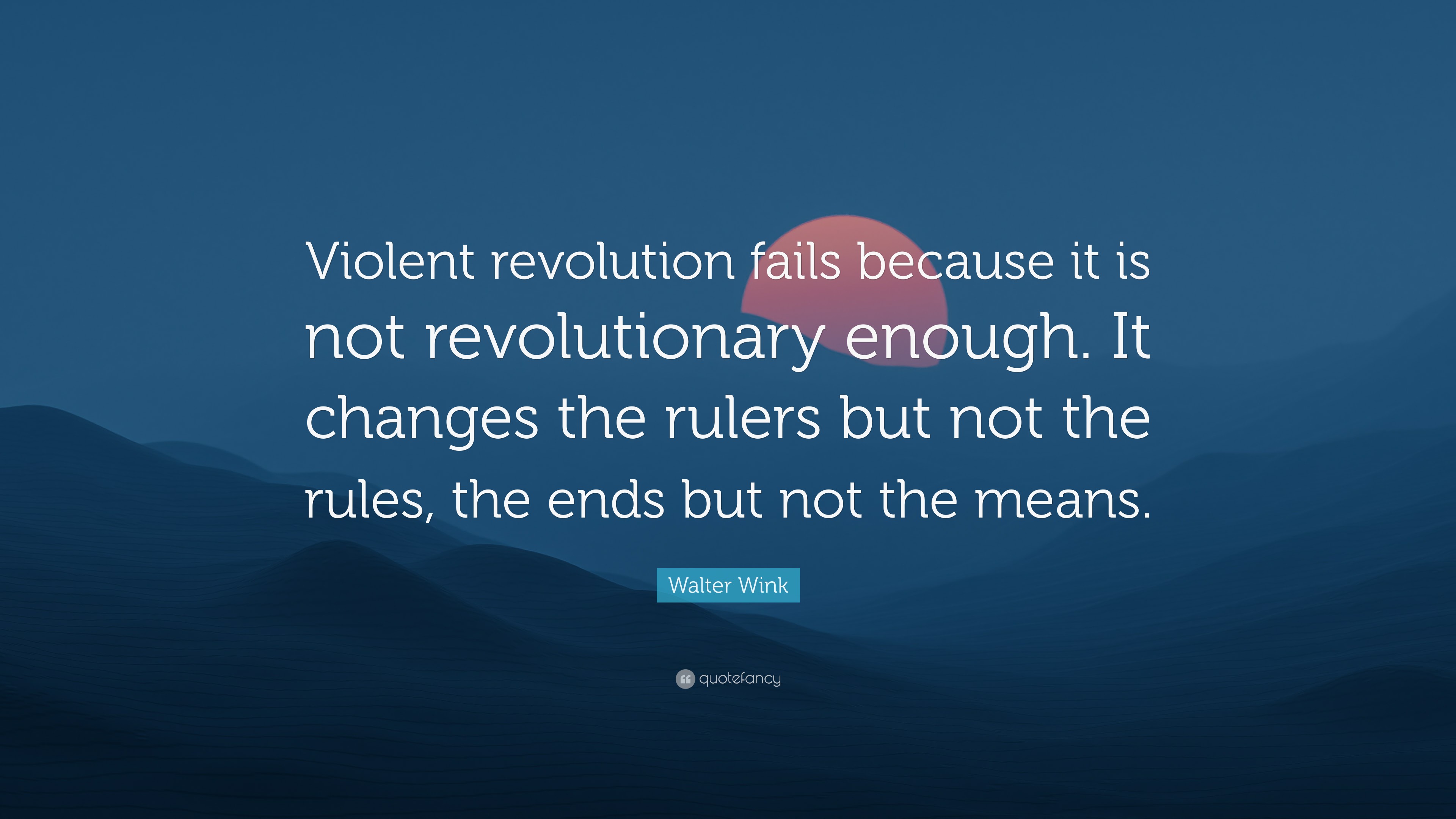 Violent revolution fails because it is not revolutionary enough. It changes the rulers but not the rules, the ends but not the means.

Walter Wink

quotefancy